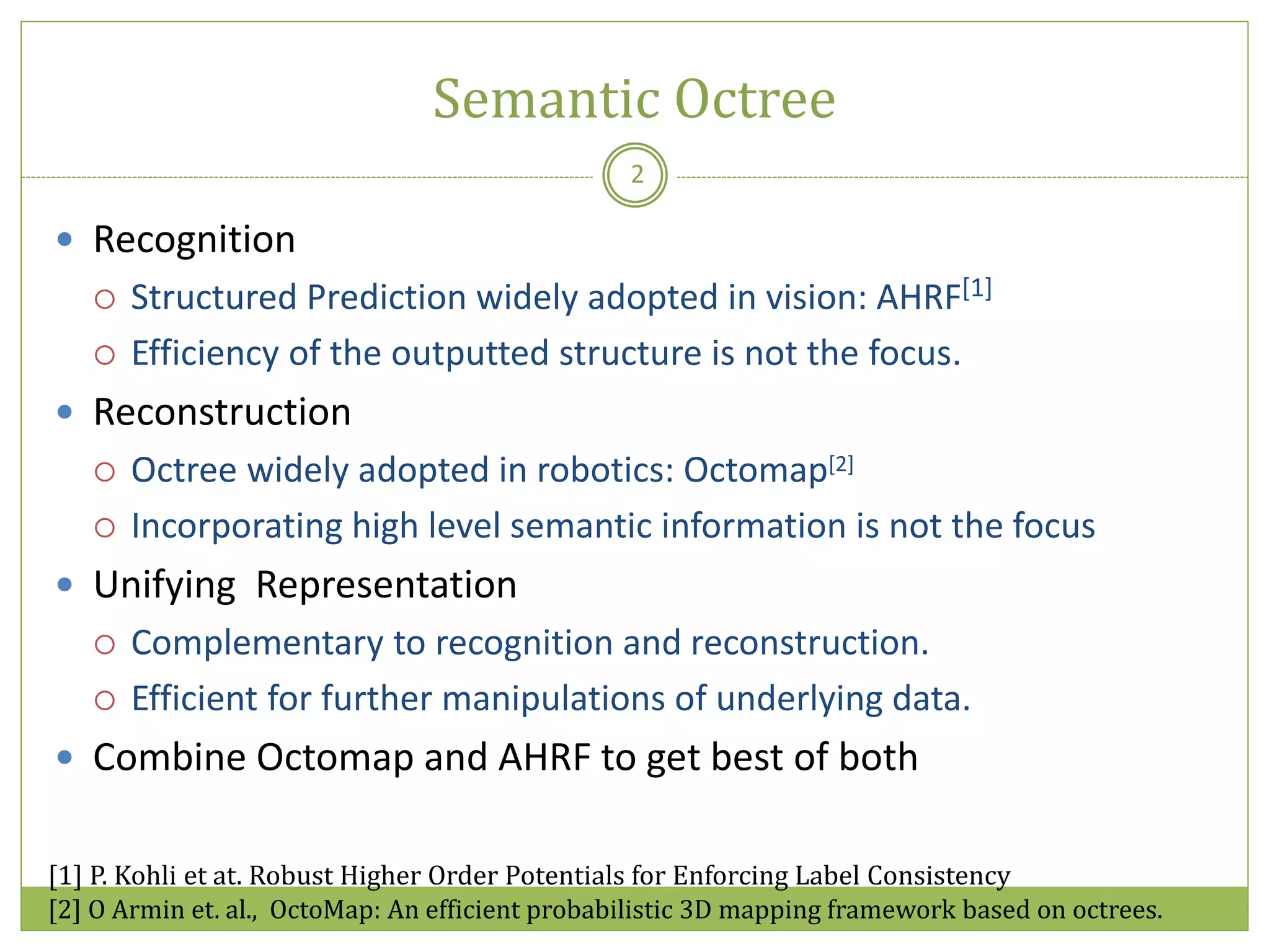 Semantic Octree

2

- Recognition
  - Structured Prediction widely adopted in vision: AHRF$^{[1]}$
  - Efficiency of the outputted structure is not the focus.
- Reconstruction
  - Octree widely adopted in robotics: Octomap$^{[2]}$
  - Incorporating high level semantic information is not the focus
- Unifying Representation
  - Complementary to recognition and reconstruction.
  - Efficient for further manipulations of underlying data.
- Combine Octomap and AHRF to get best of both

[1] P. Kohli et at. Robust Higher Order Potentials for Enforcing Label Consistency
[2] O Armin et. al., OctoMap: An efficient probabilistic 3D mapping framework based on octrees.